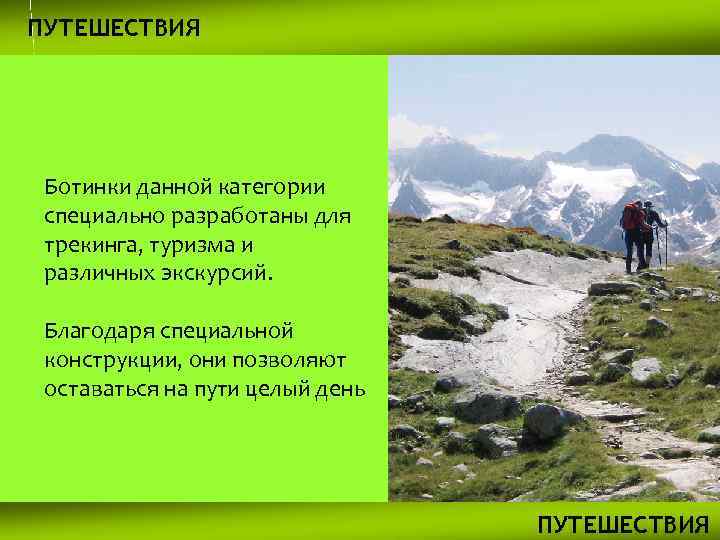 ПУТЕШЕСТВИЯ

Ботинки данной категории специально разработаны для трекинга, туризма и различных экскурсий.

Благодаря специальной конструкции, они позволяют оставаться на пути целый день

ПУТЕШЕСТВИЯ